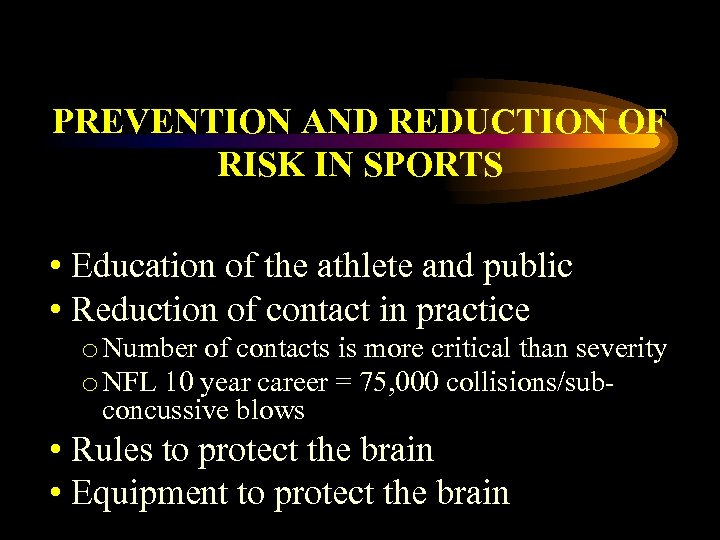 PREVENTION AND REDUCTION OF RISK IN SPORTS

• Education of the athlete and public
• Reduction of contact in practice
o Number of contacts is more critical than severity
o NFL 10 year career = 75,000 collisions/sub-concussive blows
• Rules to protect the brain
• Equipment to protect the brain